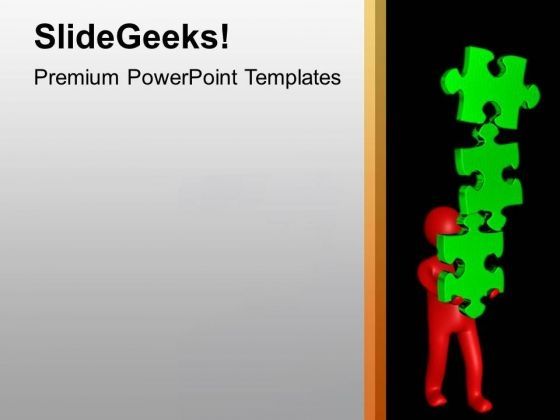 SlideGeeks!

Premium PowerPoint Templates